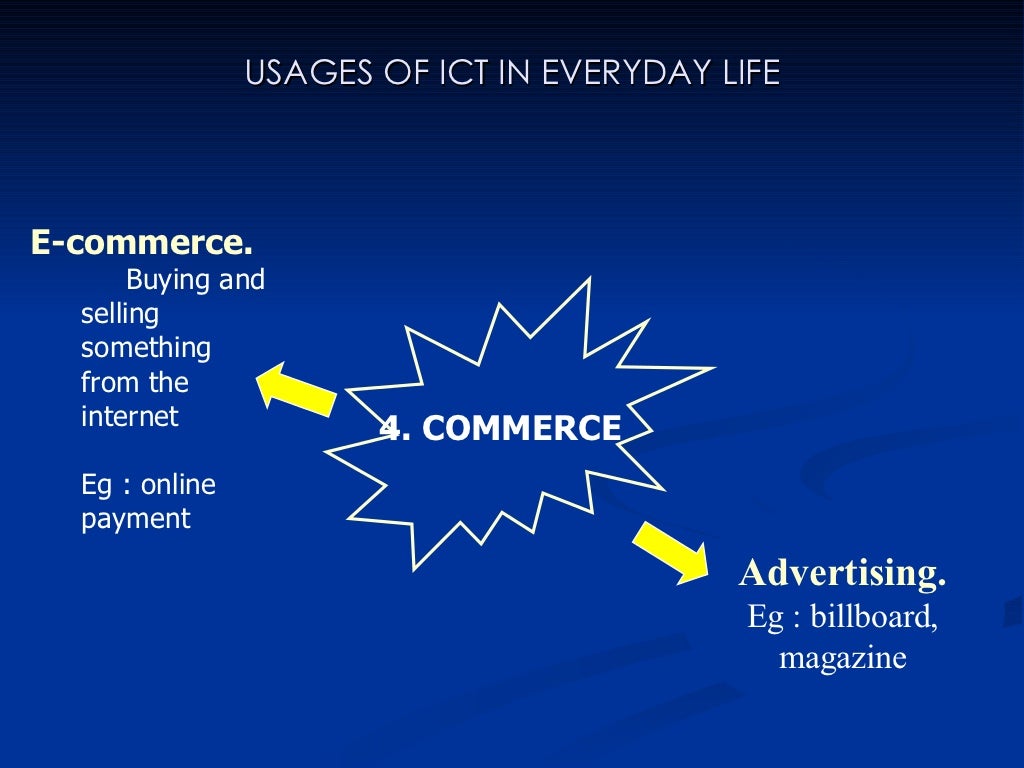 USAGES OF ICT IN EVERYDAY LIFE

E-commerce.
Buying and selling something from the internet

Eg : online payment

4. COMMERCE

Advertising.
Eg : billboard, magazine